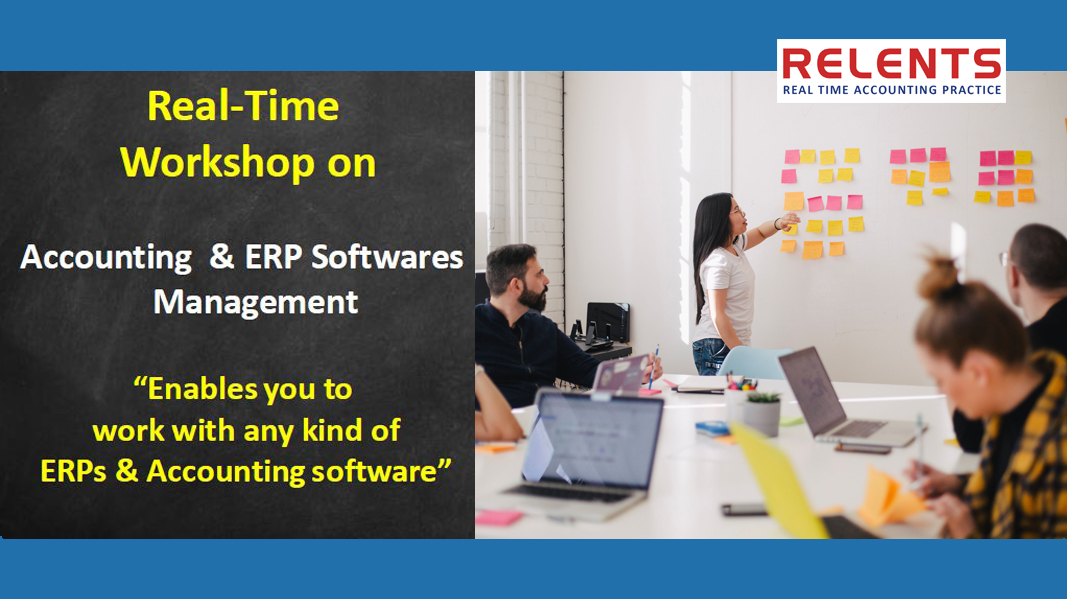 RELENTS
REAL TIME ACCOUNTING PRACTICE

Real-Time Workshop on

Accounting & ERP Softwares Management

“Enables you to work with any kind of ERPs & Accounting software”